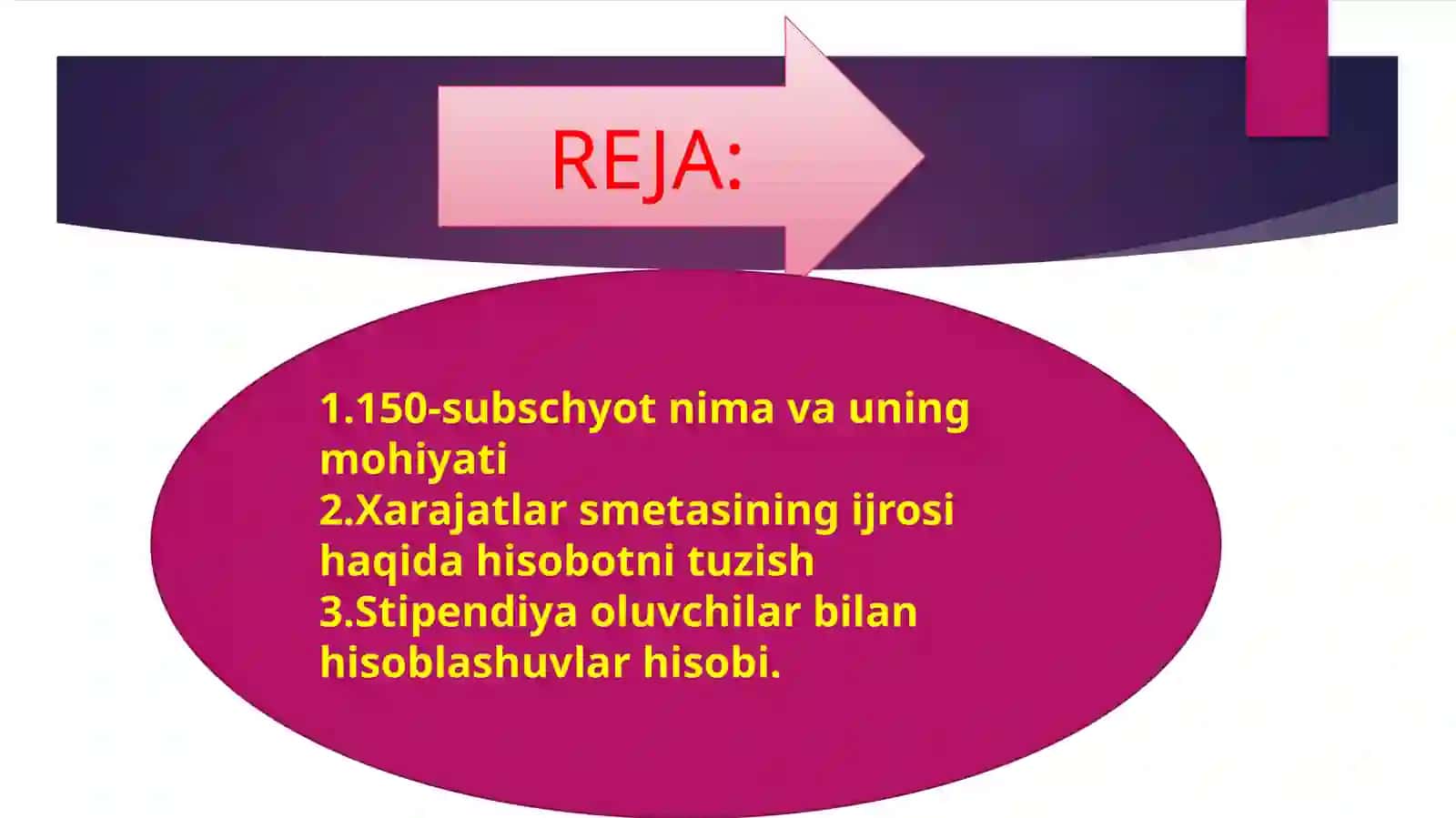 REJA:

1.150-subschyot nima va uning mohiyati
2.Xarajatlar smetasining ijrosi haqida hisobotni tuzish
3.Stipendiya oluvchilar bilan hisoblashuvlar hisobi.